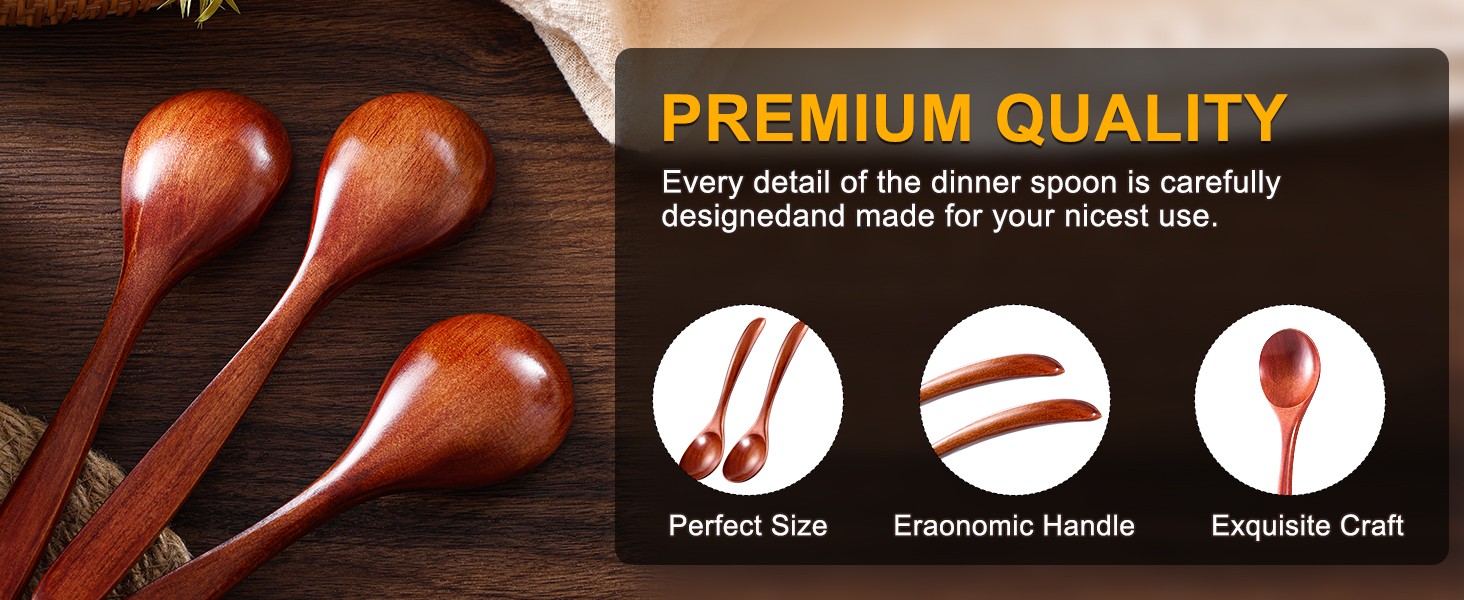 PREMIUM QUALITY

Every detail of the dinner spoon is carefully designedand made for your nicest use.

Perfect Size

Eraonomic Handle

Exquisite Craft